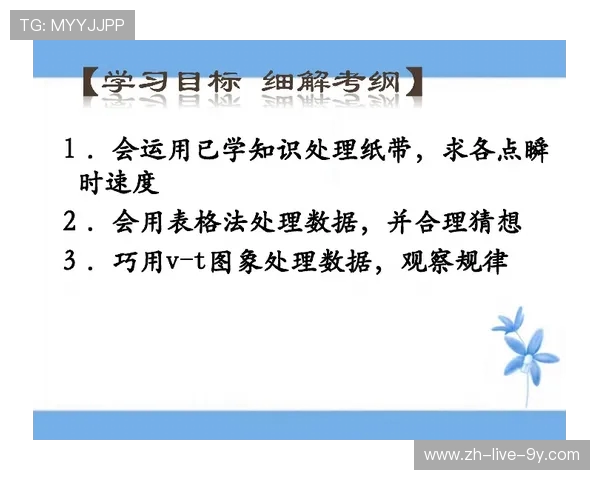 TG: MYYJJPP

【学习目标 细解考纲】

1．会运用已学知识处理纸带，求各点瞬时速度

2．会用表格法处理数据，并合理猜想

3．巧用v-t图象处理数据，观察规律

www.zh-live-9y.com